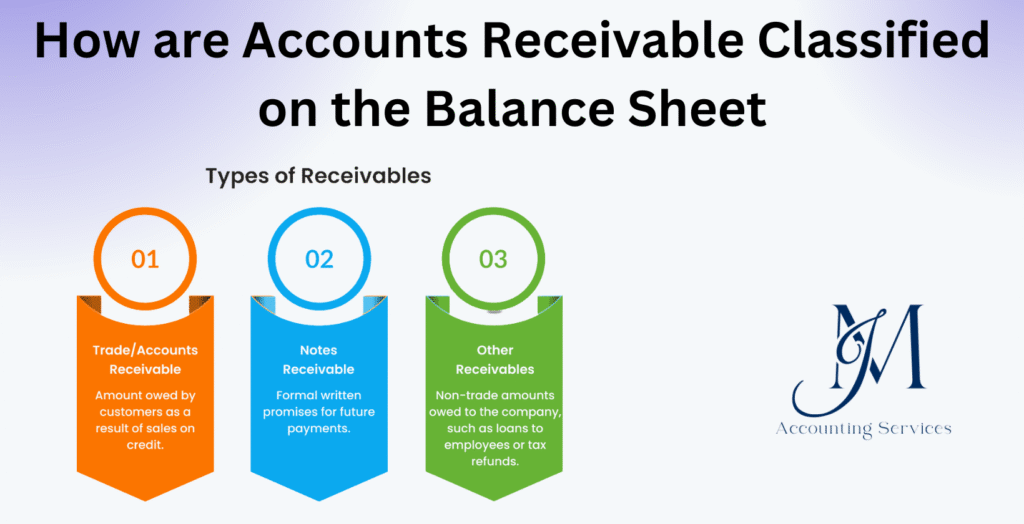 How are Accounts Receivable Classified on the Balance Sheet

Types of Receivables

01

Trade/Accounts Receivable

Amount owed by customers as a result of sales on credit.

02

Notes Receivable

Formal written promises for future payments.

03

Other Receivables

Non-trade amounts owed to the company, such as loans to employees or tax refunds.

JM

Accounting Services